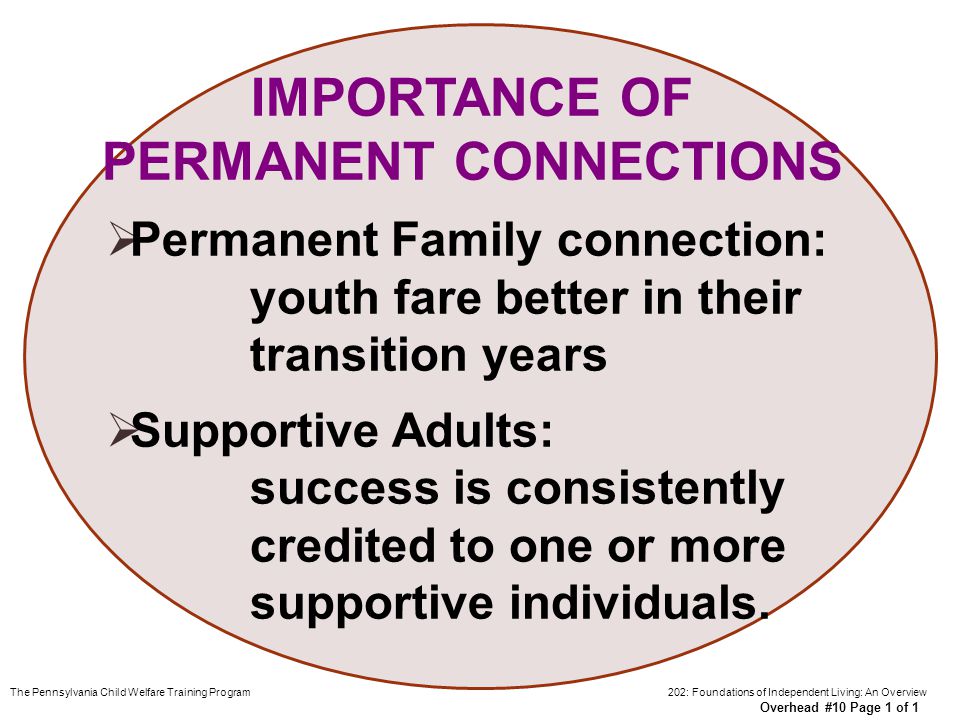 IMPORTANCE OF PERMANENT CONNECTIONS

➢Permanent Family connection:
youth fare better in their transition years

➢Supportive Adults:
success is consistently credited to one or more supportive individuals.

The Pennsylvania Child Welfare Training Program

202: Foundations of Independent Living: An Overview
Overhead #10 Page 1 of 1